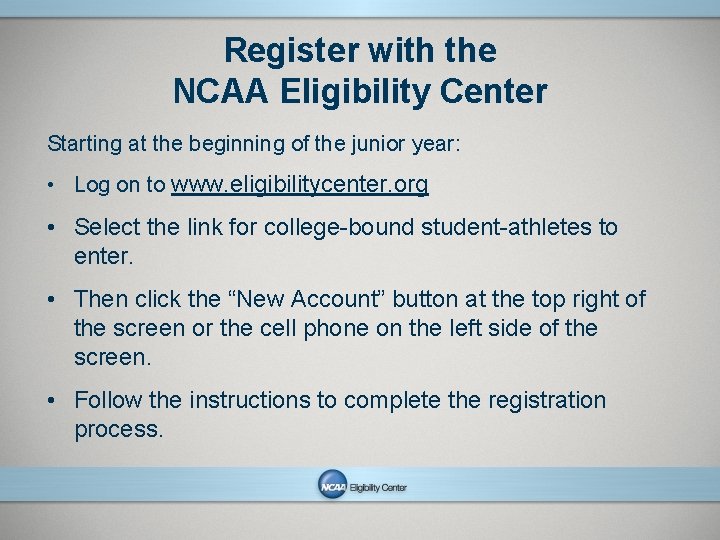 Register with the NCAA Eligibility Center

Starting at the beginning of the junior year:

• Log on to www.eligibilitycenter.org

• Select the link for college-bound student-athletes to enter.

• Then click the “New Account” button at the top right of the screen or the cell phone on the left side of the screen.

• Follow the instructions to complete the registration process.

NCAA Eligibility Center